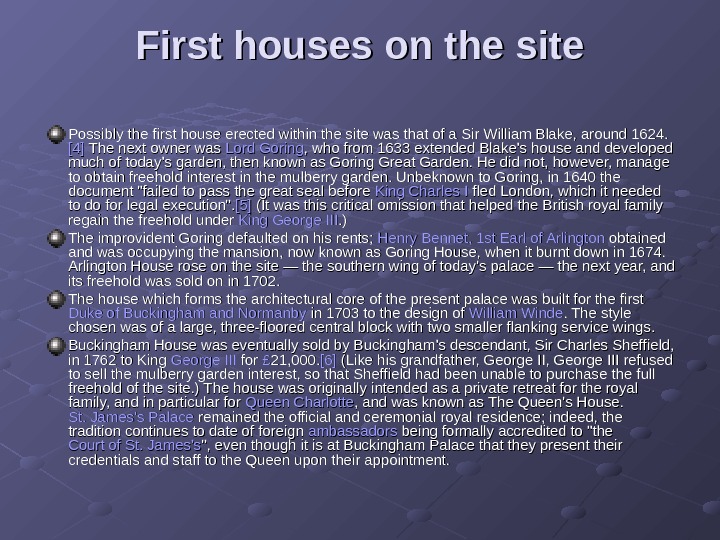 First houses on the site

Possibly the first house erected within the site was that of a Sir William Blake, around 1624. [4] The next owner was Lord Goring, who from 1633 extended Blake's house and developed much of today's garden, then known as Goring Great Garden. He did not, however, manage to obtain freehold interest in the mulberry garden. Unbeknown to Goring, in 1640 the document "failed to pass the great seal before King Charles I fled London, which it needed to do for legal execution".[5] (It was this critical omission that helped the British royal family regain the freehold under King George III.)

The improvident Goring defaulted on his rents; Henry Bennet, 1st Earl of Arlington obtained and was occupying the mansion, now known as Goring House, when it burnt down in 1674. Arlington House rose on the site — the southern wing of today's palace — the next year, and its freehold was sold on in 1702.

The house which forms the architectural core of the present palace was built for the first Duke of Buckingham and Normanby in 1703 to the design of William Winde. The style chosen was of a large, three-floored central block with two smaller flanking service wings.

Buckingham House was eventually sold by Buckingham's descendant, Sir Charles Sheffield, in 1762 to King George III for £21,000.[6] (Like his grandfather, George II, George III refused to sell the mulberry garden interest, so that Sheffield had been unable to purchase the full freehold of the site.) The house was originally intended as a private retreat for the royal family, and in particular for Queen Charlotte, and was known as The Queen's House. St. James's Palace remained the official and ceremonial royal residence; indeed, the tradition continues to date of foreign ambassadors being formally accredited to "the Court of St. James's", even though it is at Buckingham Palace that they present their credentials and staff to the Queen upon their appointment.